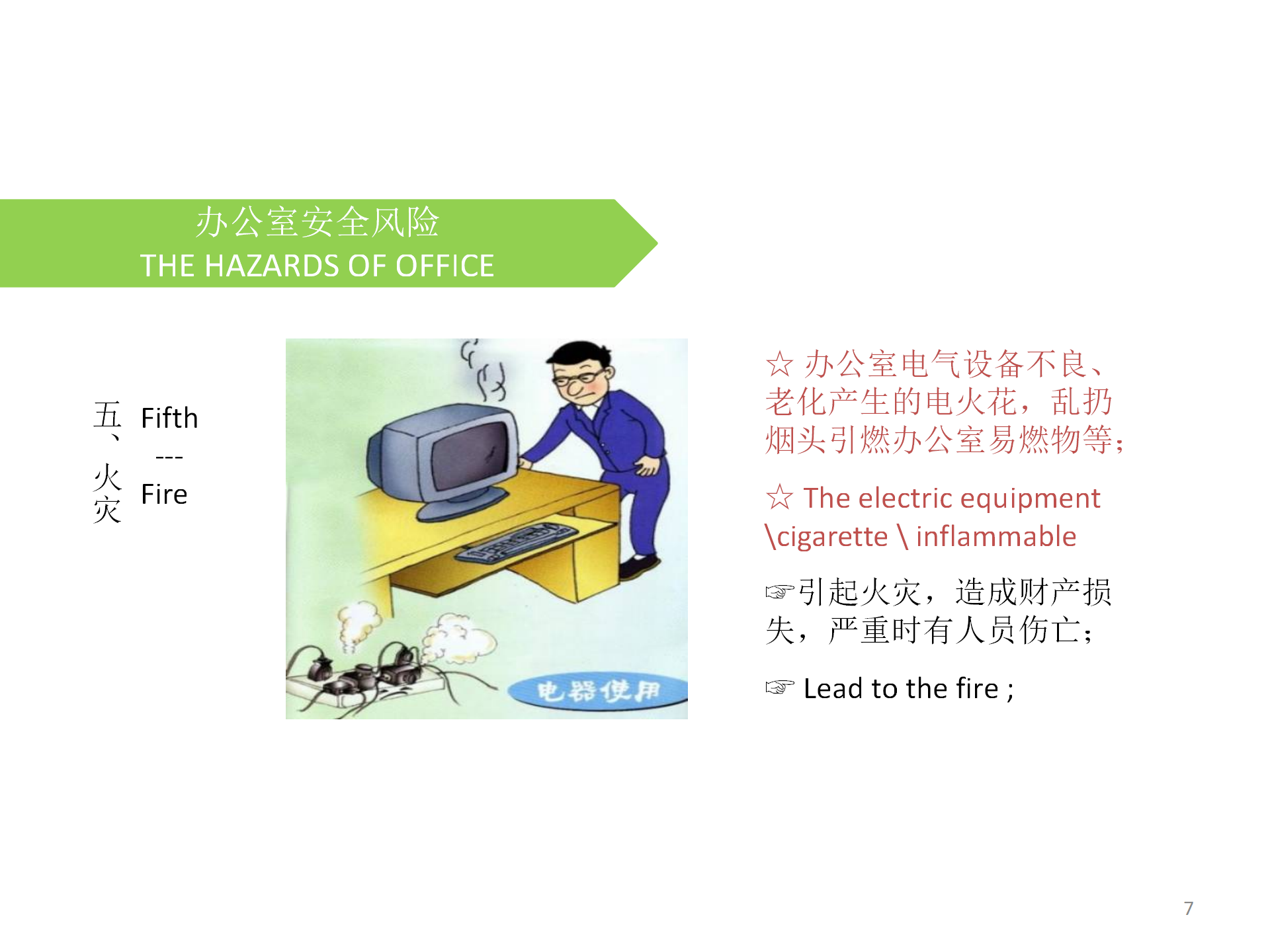 办公室安全风险
THE HAZARDS OF OFFICE

五、火灾

Fifth
---
Fire

电器使用

☆ 办公室电气设备不良、老化产生的电火花，乱扔烟头引燃办公室易燃物等；

☆ The electric equipment \cigarette \ inflammable

☞引起火灾，造成财产损失，严重时有人员伤亡；

☞ Lead to the fire ;

7